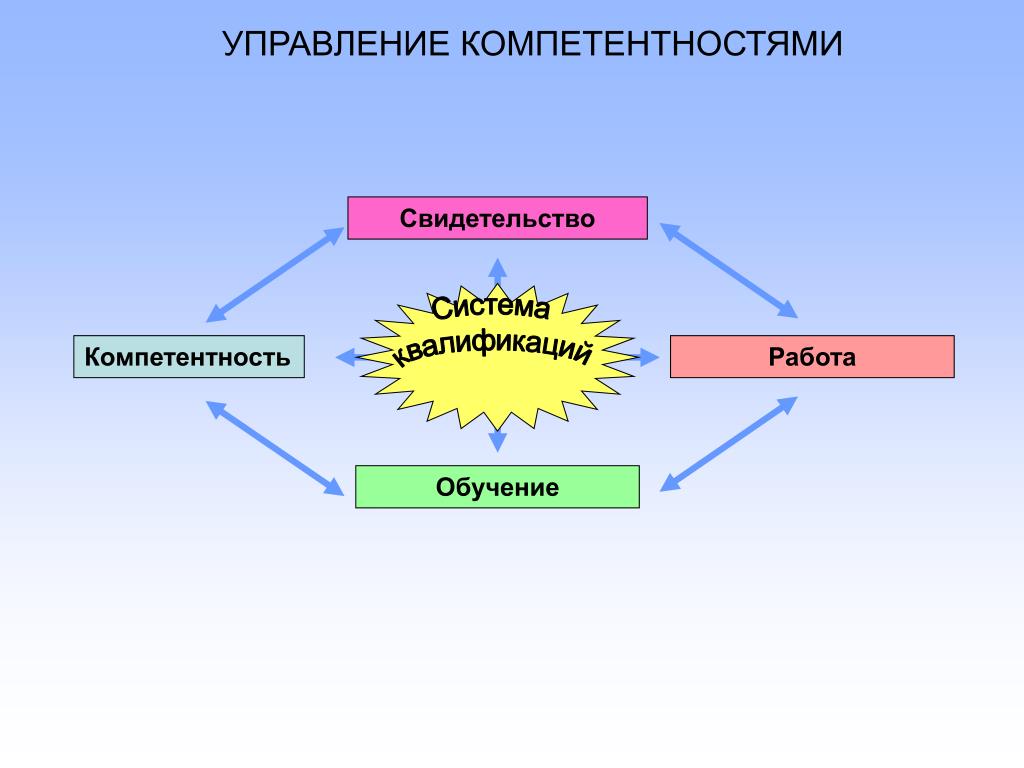 УПРАВЛЕНИЕ КОМПЕТЕНТНОСТЯМИ

Свидетельство

Компетентность

Система квалификаций

Работа

Обучение